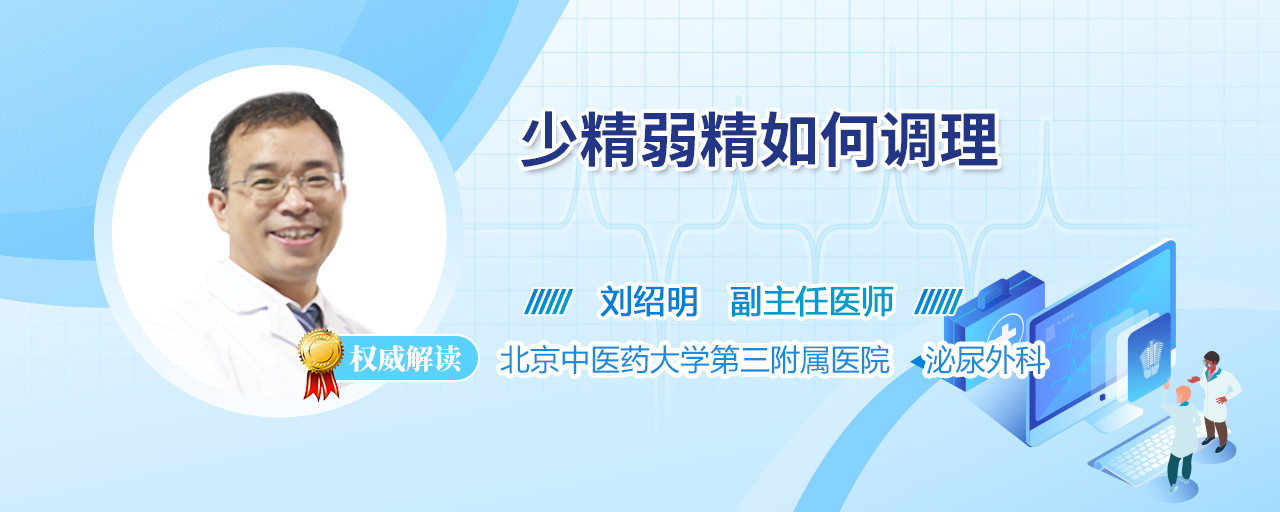 少精弱精如何调理

刘绍明　副主任医师

权威解读

北京中医药大学第三附属医院　泌尿外科